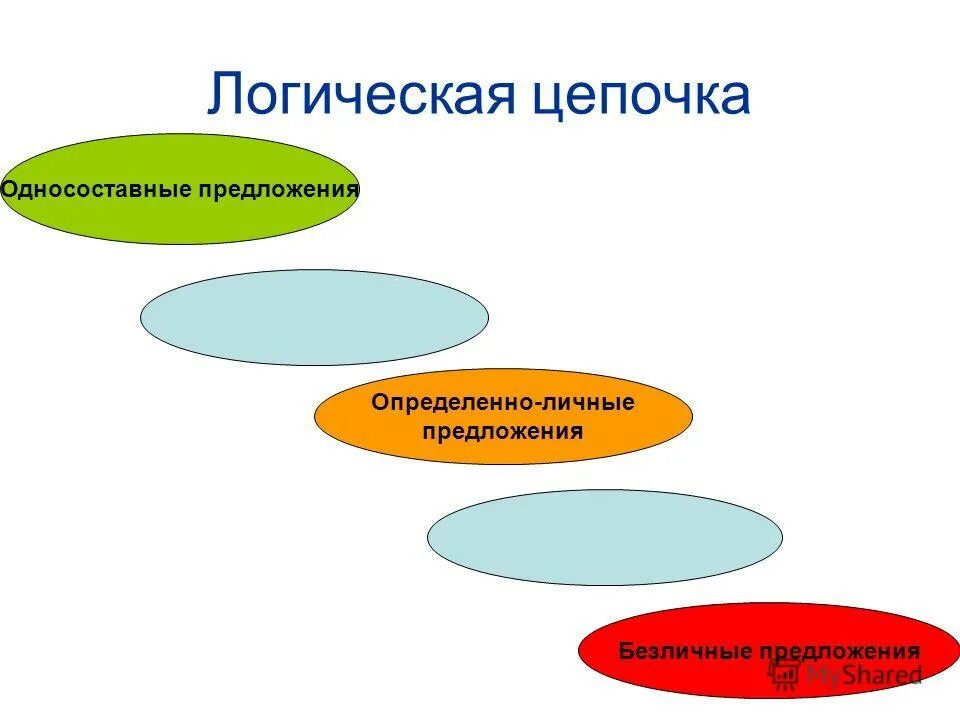 Логическая цепочка

Односоставные предложения

Определенно-личные предложения

Безличные предложения

MyShared